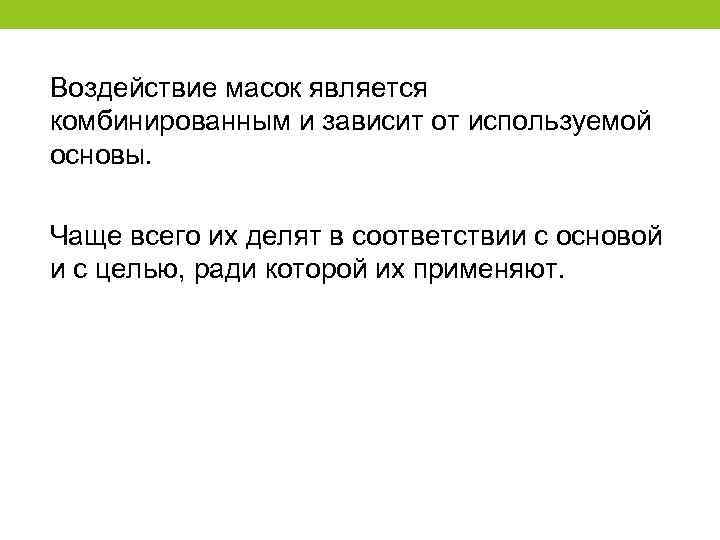 Воздействие масок является комбинированным и зависит от используемой основы.

Чаще всего их делят в соответствии с основой и с целью, ради которой их применяют.